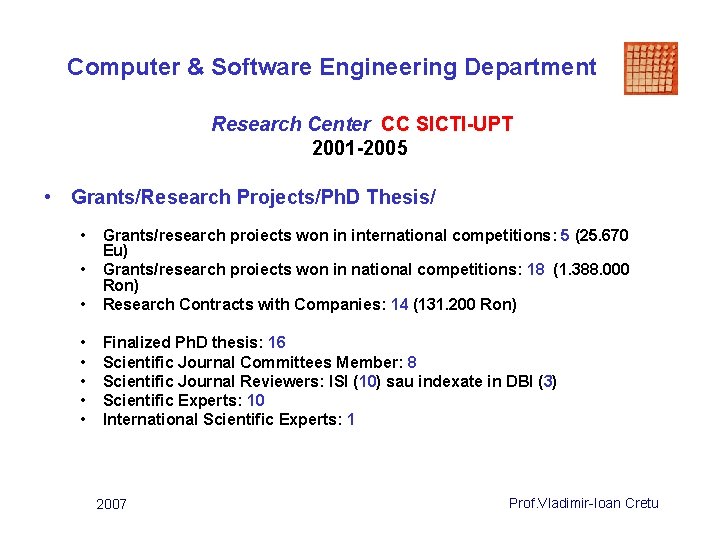 Computer & Software Engineering Department

Research Center CC SICTI-UPT
2001-2005

• Grants/Research Projects/PhD Thesis/

• Grants/research proiects won in international competitions: 5 (25.670 Eu)
• Grants/research proiects won in national competitions: 18 (1.388.000 Ron)
• Research Contracts with Companies: 14 (131.200 Ron)

• Finalized PhD thesis: 16
• Scientific Journal Committees Member: 8
• Scientific Journal Reviewers: ISI (10) sau indexate in DBI (3)
• Scientific Experts: 10
• International Scientific Experts: 1

2007

Prof.Vladimir-Ioan Cretu